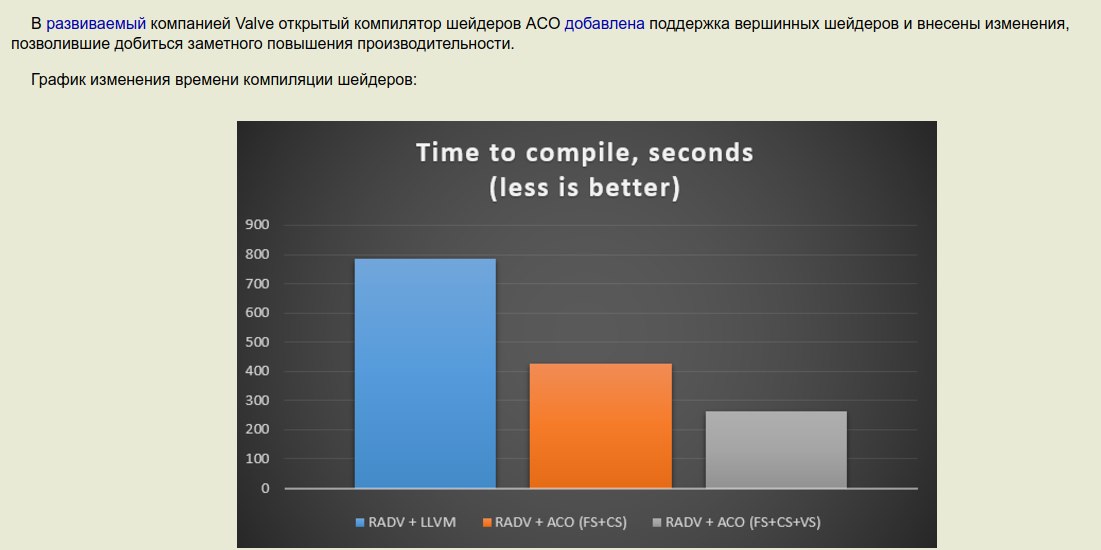 В развиваемый компанией Valve открытый компилятор шейдеров ACO добавлена поддержка вершинных шейдеров и внесены изменения, позволившие добиться заметного повышения производительности.

График изменения времени компиляции шейдеров:

Time to compile, seconds
(less is better)

900
800
700
600
500
400
300
200
100
0

RADV + LLVM
RADV + ACO (FS+CS)
RADV + ACO (FS+CS+VS)